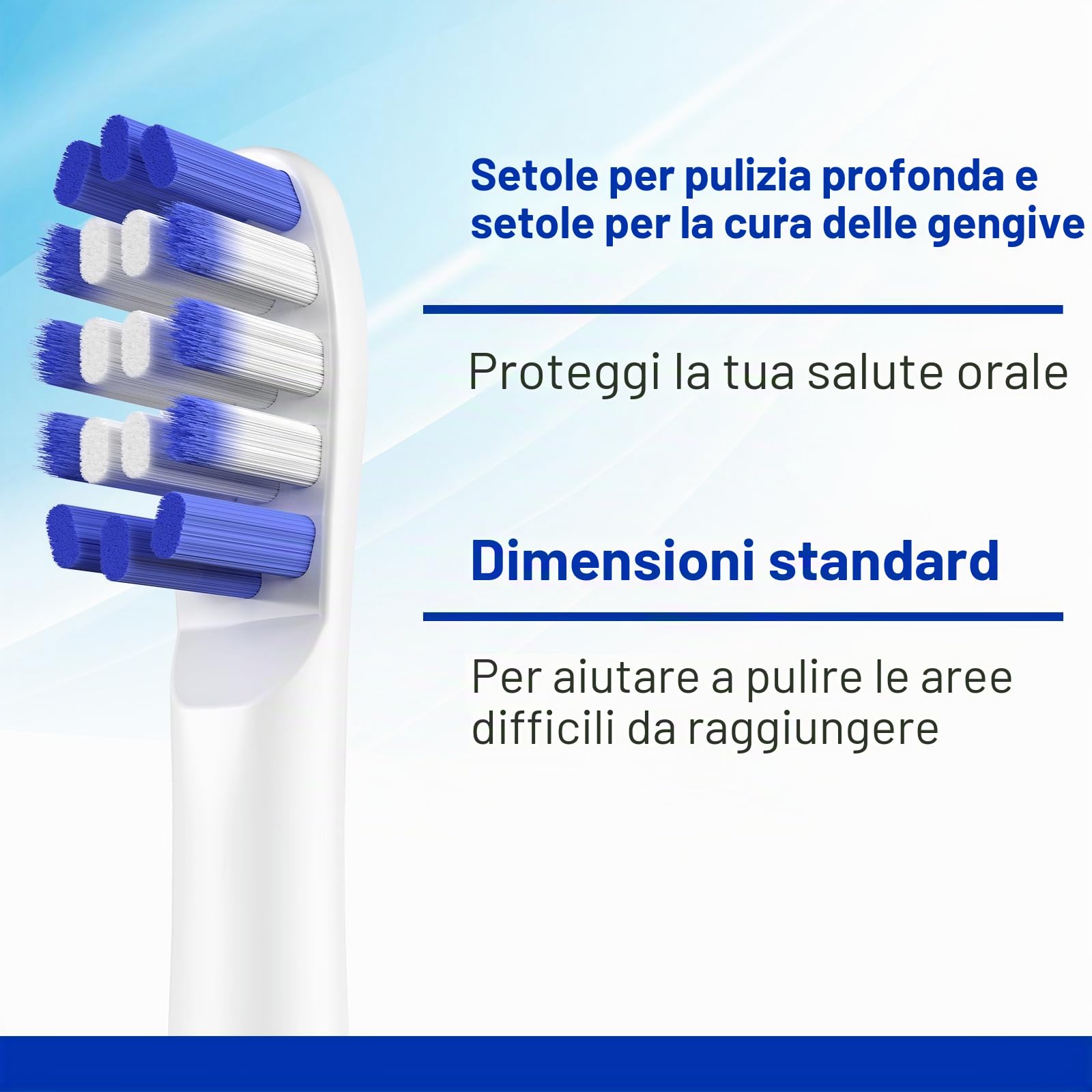 Setole per pulizia profonda e setole per la cura delle gengive

Proteggi la tua salute orale

Dimensioni standard

Per aiutare a pulire le aree difficili da raggiungere